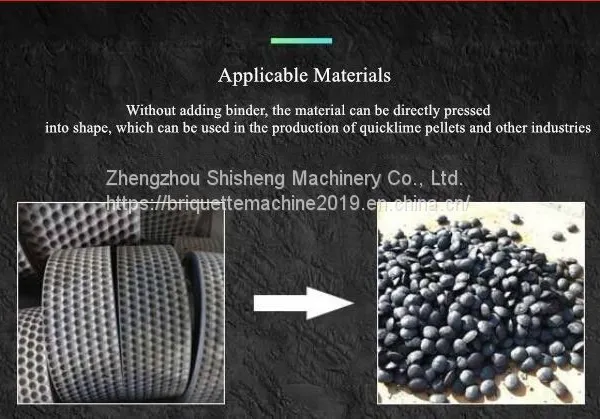 Applicable Materials

Without adding binder, the material can be directly pressed into shape, which can be used in the production of quicklime pellets and other industries

Zhengzhou Shisheng Machinery Co., Ltd.
https://briquettemachine2019.en.china.cn/